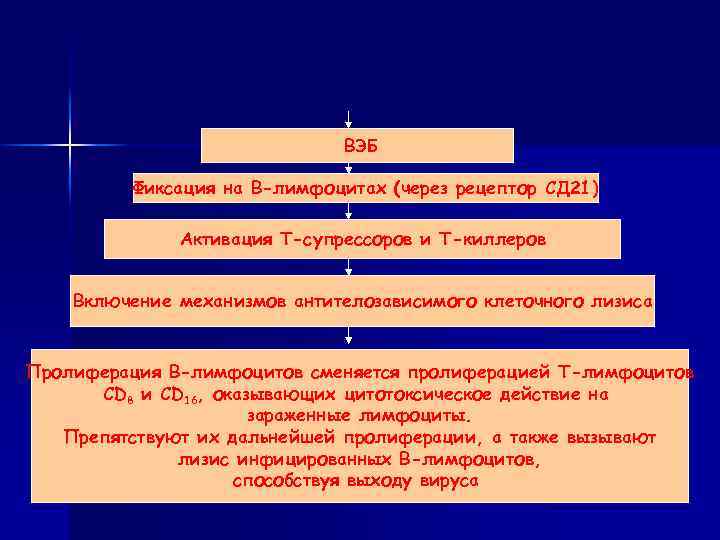 ВЭБ

Фиксация на В-лимфоцитах (через рецептор СД21)

Активация Т-супрессоров и Т-киллеров

Включение механизмов антителозависимого клеточного лизиса

Пролиферация В-лимфоцитов сменяется пролиферацией Т-лимфоцитов $CD_8$ и $CD_{16}$, оказывающих цитотоксическое действие на зараженные лимфоциты.
Препятствуют их дальнейшей пролиферации, а также вызывают лизис инфицированных В-лимфоцитов, способствуя выходу вируса